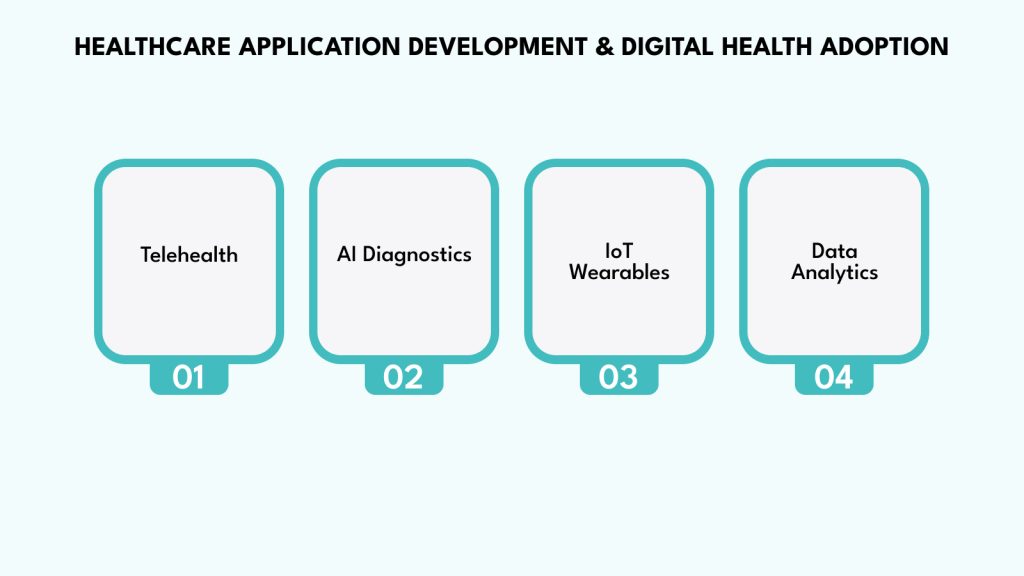 HEALTHCARE APPLICATION DEVELOPMENT & DIGITAL HEALTH ADOPTION

Telehealth
01

AI Diagnostics
02

IoT Wearables
03

Data Analytics
04